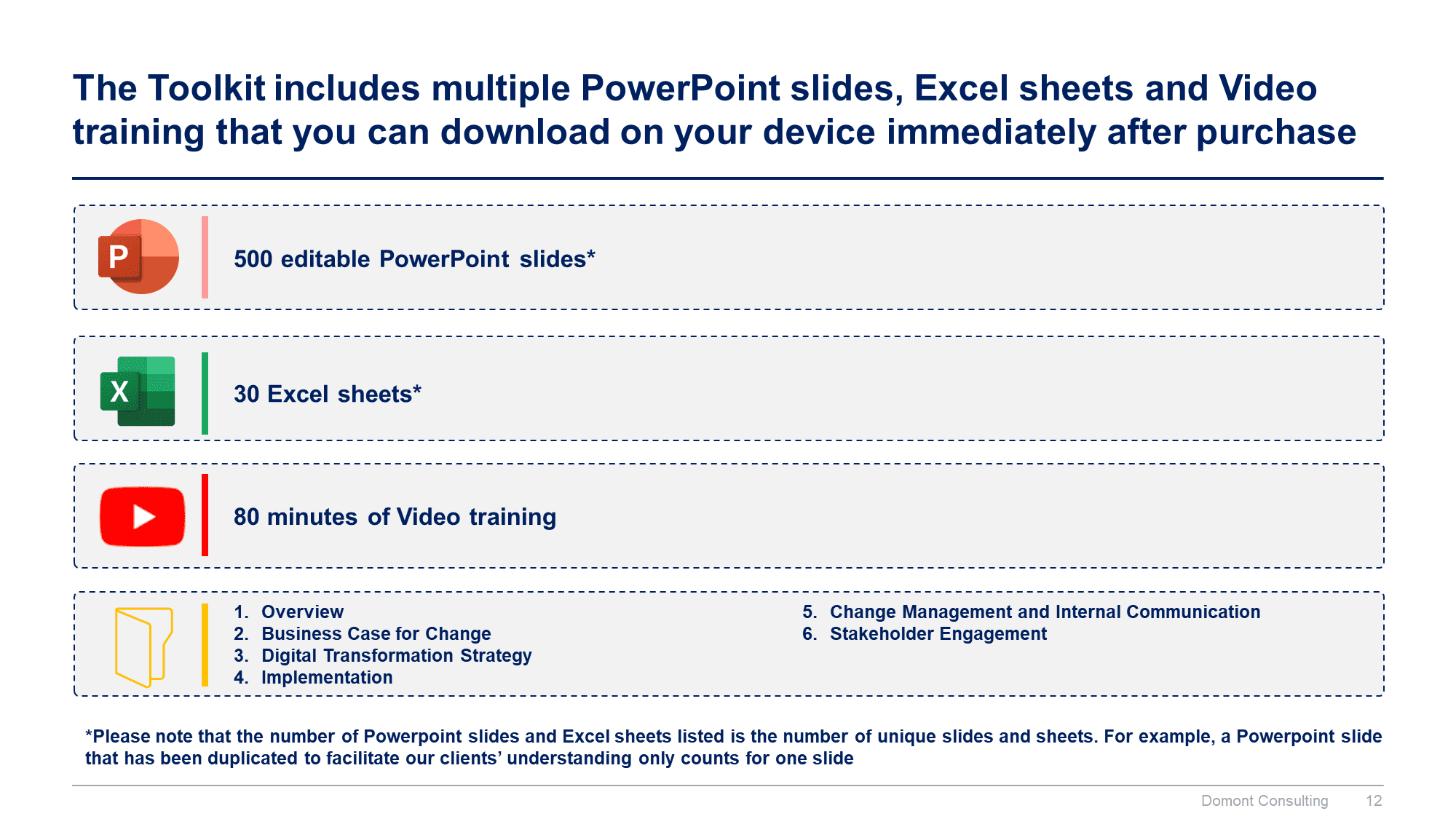 The Toolkit includes multiple PowerPoint slides, Excel sheets and Video training that you can download on your device immediately after purchase

P

500 editable PowerPoint slides*

X

30 Excel sheets*

80 minutes of Video training

1. Overview
2. Business Case for Change
3. Digital Transformation Strategy
4. Implementation

5. Change Management and Internal Communication
6. Stakeholder Engagement

*Please note that the number of Powerpoint slides and Excel sheets listed is the number of unique slides and sheets. For example, a Powerpoint slide that has been duplicated to facilitate our clients' understanding only counts for one slide

Domont Consulting 12